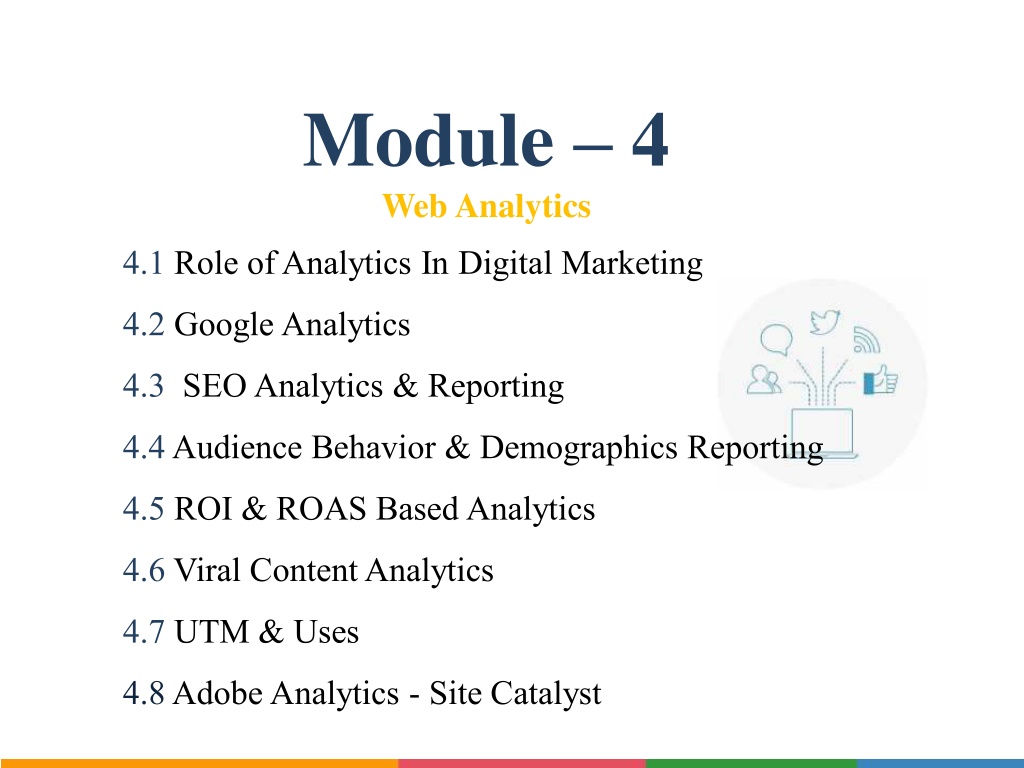 Module – 4
Web Analytics

4.1 Role of Analytics In Digital Marketing

4.2 Google Analytics

4.3 SEO Analytics & Reporting

4.4 Audience Behavior & Demographics Reporting

4.5 ROI & ROAS Based Analytics

4.6 Viral Content Analytics

4.7 UTM & Uses

4.8 Adobe Analytics - Site Catalyst